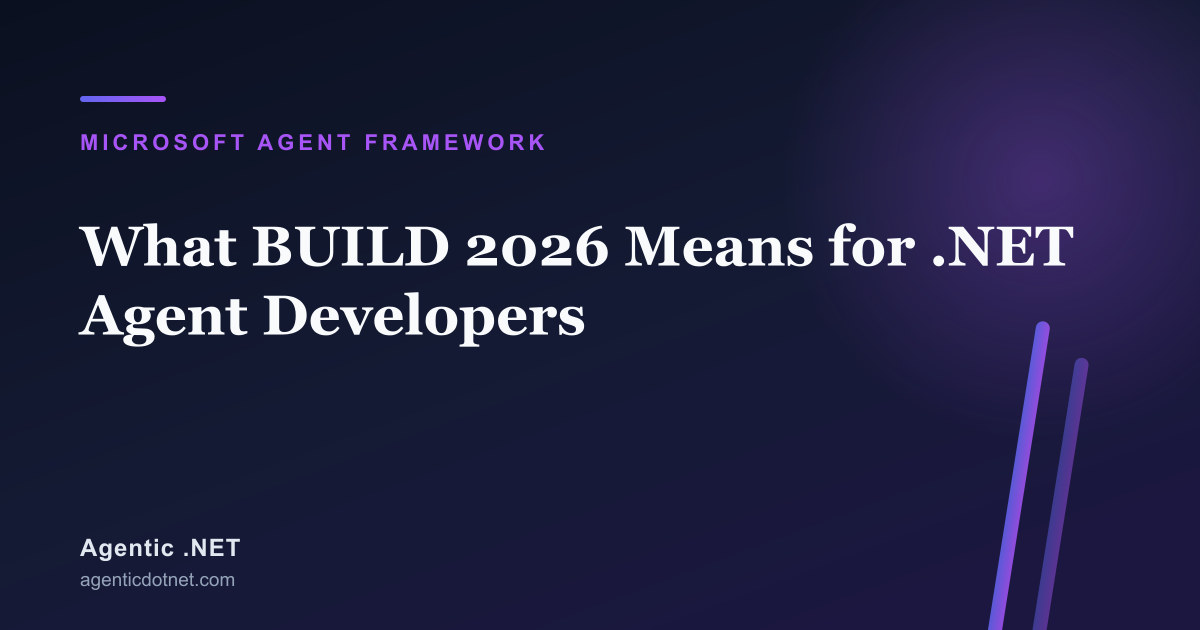 MICROSOFT AGENT FRAMEWORK

What BUILD 2026 Means for .NET Agent Developers

Agentic .NET
agenticdotnet.com